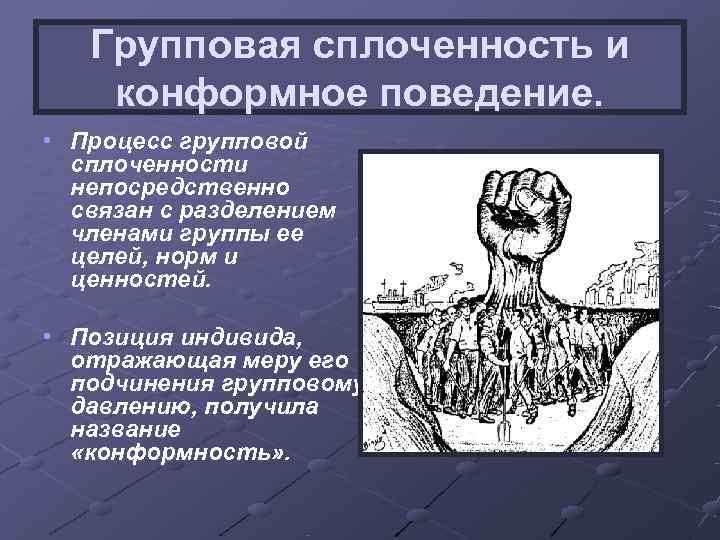 Групповая сплоченность и конформное поведение.

• Процесс групповой сплоченности непосредственно связан с разделением членами группы ее целей, норм и ценностей.

• Позиция индивида, отражающая меру его подчинения групповому давлению, получила название «конформность».